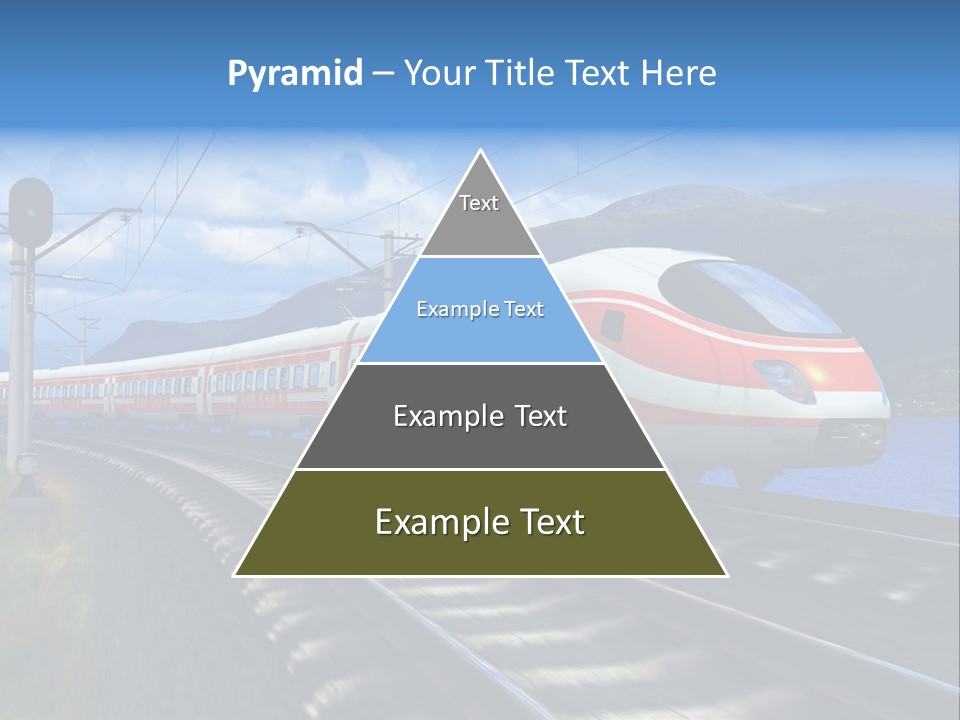 Pyramid – Your Title Text Here

Text

Example Text

Example Text

Example Text